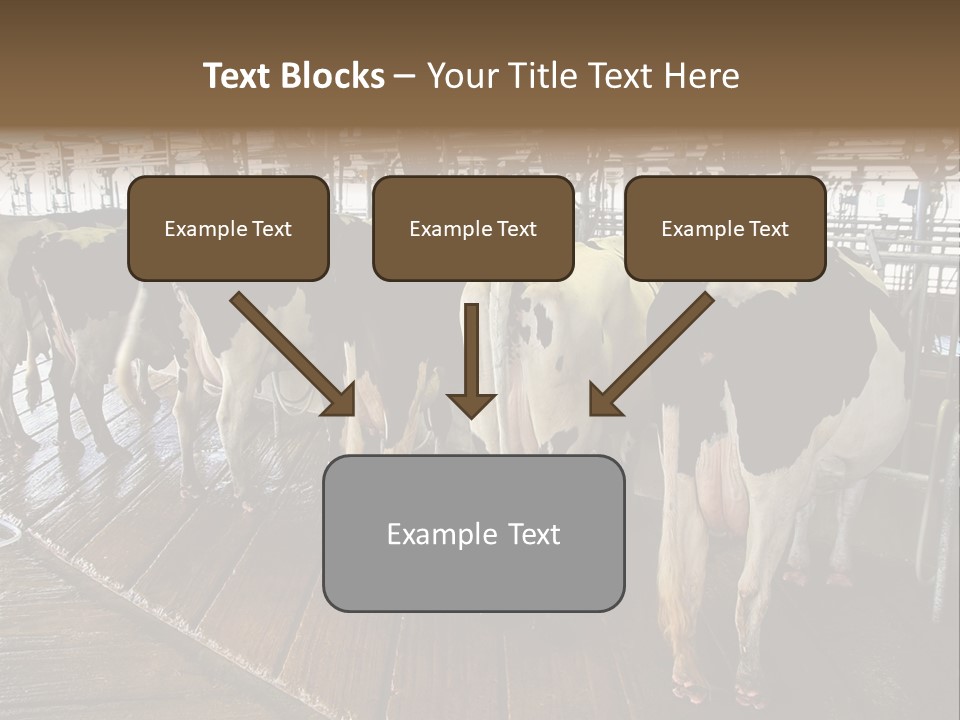 Text Blocks – Your Title Text Here

Example Text

Example Text

Example Text

Example Text